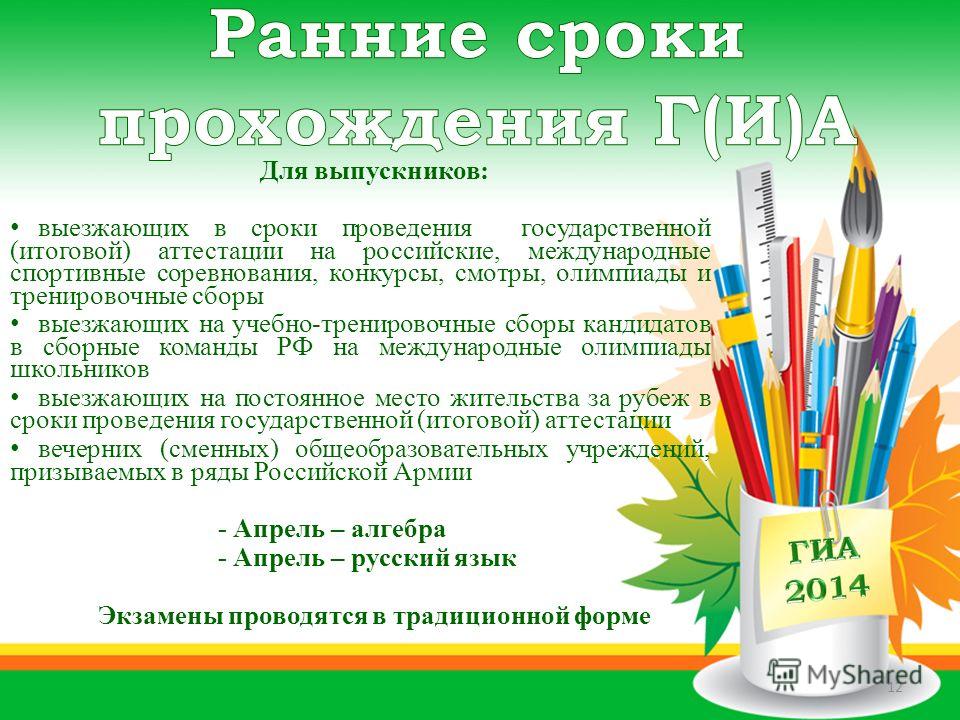 Ранние сроки прохождения Г(И)А

Для выпускников:

• выезжающих в сроки проведения государственной (итоговой) аттестации на российские, международные спортивные соревнования, конкурсы, смотры, олимпиады и тренировочные сборы

• выезжающих на учебно-тренировочные сборы кандидатов в сборные команды РФ на международные олимпиады школьников

• выезжающих на постоянное место жительства за рубеж в сроки проведения государственной (итоговой) аттестации

• вечерних (сменных) общеобразовательных учреждений, призываемых в ряды Российской Армии

- Апрель – алгебра
- Апрель – русский язык

Экзамены проводятся в традиционной форме

ГИА 2014

MyShared

12